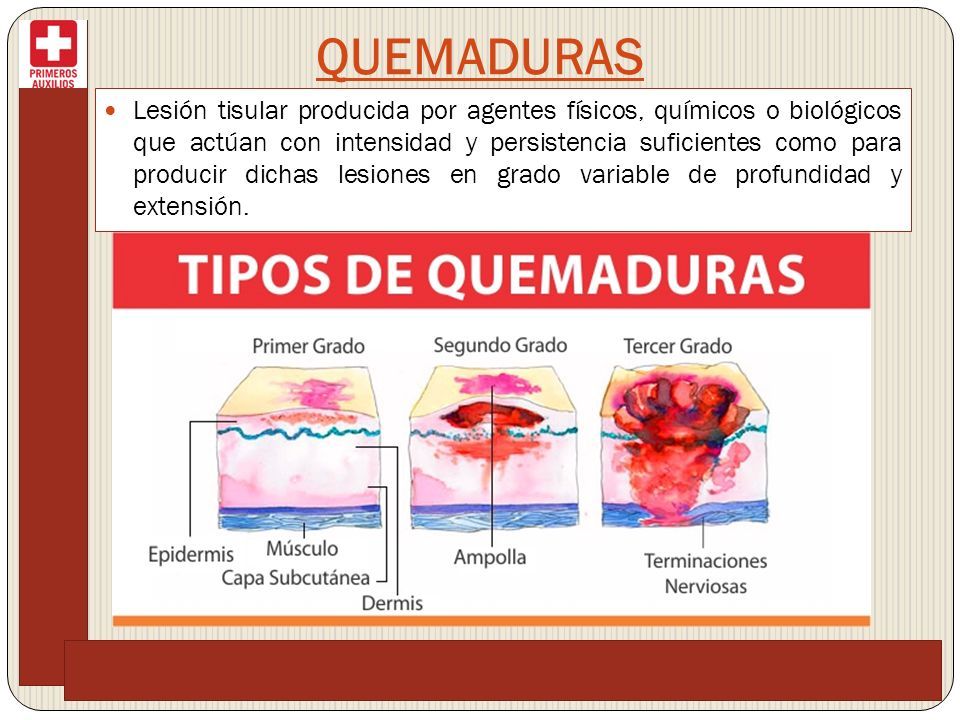 PRIMEROS AUXILIOS

QUEMADURAS

Lesión tisular producida por agentes físicos, químicos o biológicos que actúan con intensidad y persistencia suficientes como para producir dichas lesiones en grado variable de profundidad y extensión.

TIPOS DE QUEMADURAS

Primer Grado

Segundo Grado

Tercer Grado

Epidermis

Músculo

Capa Subcutánea

Dermis

Ampolla

Terminaciones Nerviosas